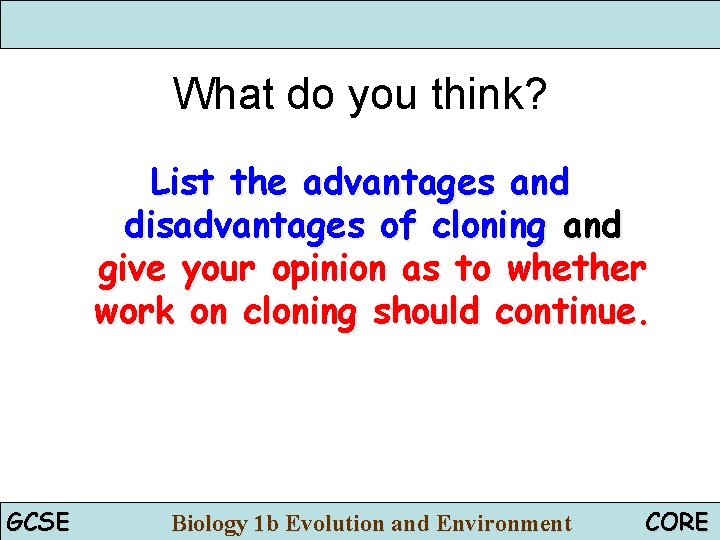 What do you think?

List the advantages and disadvantages of cloning and give your opinion as to whether work on cloning should continue.

GCSE Biology 1b Evolution and Environment CORE